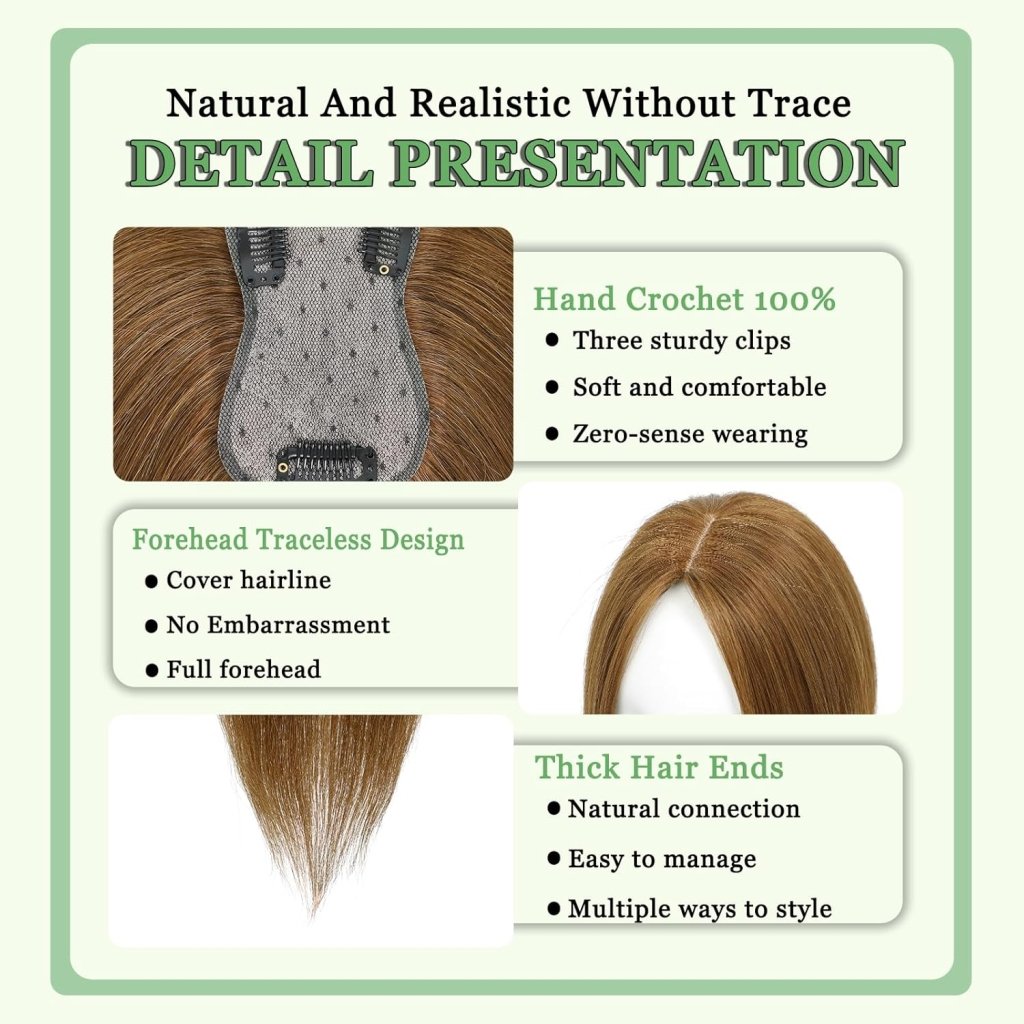 Natural And Realistic Without Trace
DETAIL PRESENTATION

Hand Crochet 100%
● Three sturdy clips
● Soft and comfortable
● Zero-sense wearing

Forehead Traceless Design
● Cover hairline
● No Embarrassment
● Full forehead

Thick Hair Ends
● Natural connection
● Easy to manage
● Multiple ways to style